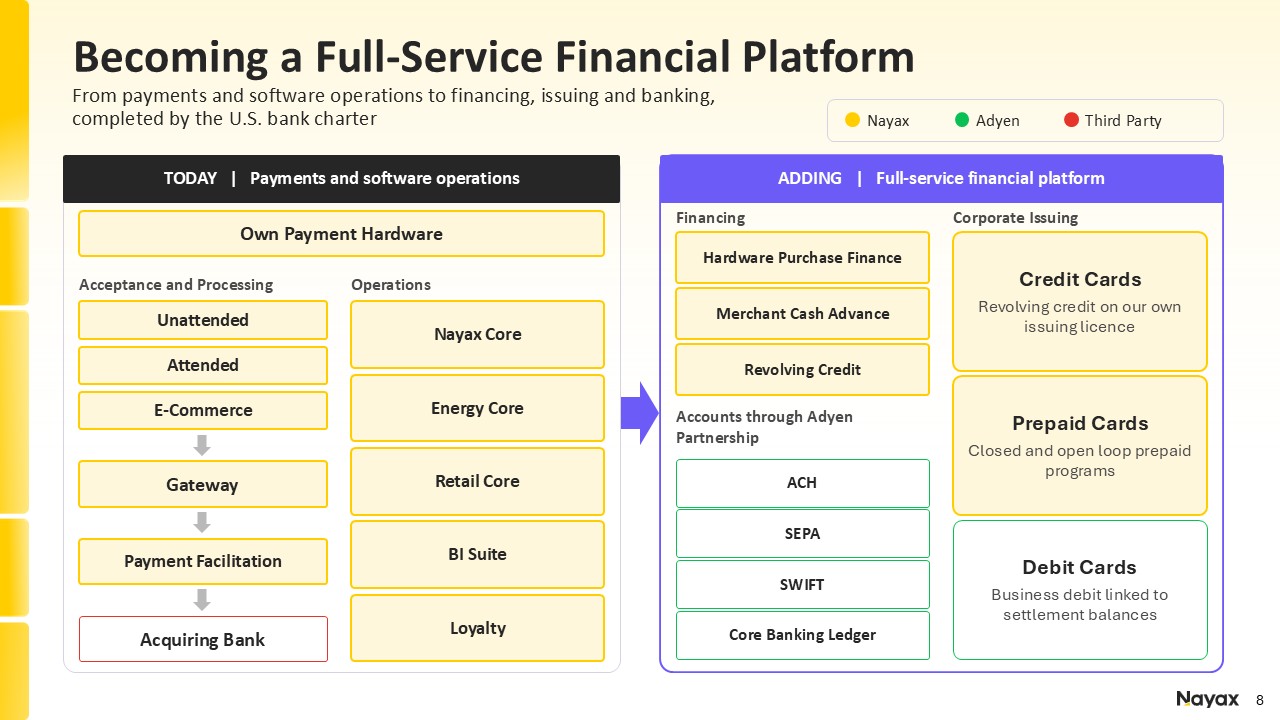 Becoming a Full-Service Financial Platform

From payments and software operations to financing, issuing and banking, completed by the U.S. bank charter

Nayax Adyen Third Party

TODAY | Payments and software operations

Own Payment Hardware

Acceptance and Processing

Unattended

Attended

E-Commerce

Gateway

Payment Facilitation

Acquiring Bank

Operations

Nayax Core

Energy Core

Retail Core

BI Suite

Loyalty

ADDING | Full-service financial platform

Financing

Hardware Purchase Finance

Merchant Cash Advance

Revolving Credit

Accounts through Adyen Partnership

ACH

SEPA

SWIFT

Core Banking Ledger

Corporate Issuing

Credit Cards

Revolving credit on our own issuing licence

Prepaid Cards

Closed and open loop prepaid programs

Debit Cards

Business debit linked to settlement balances

Nayax 8